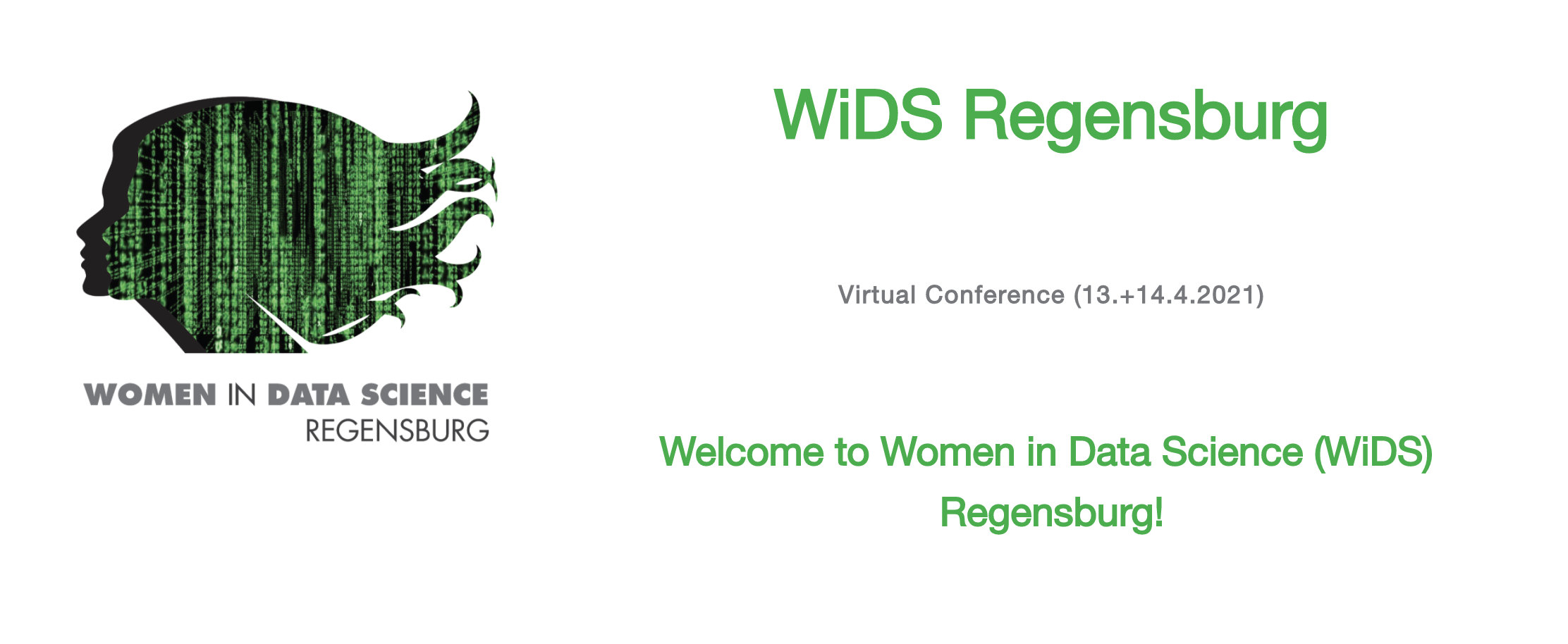 WOMEN IN DATA SCIENCE
REGENSBURG

WiDS Regensburg

Virtual Conference (13.+14.4.2021)

Welcome to Women in Data Science (WiDS) Regensburg!